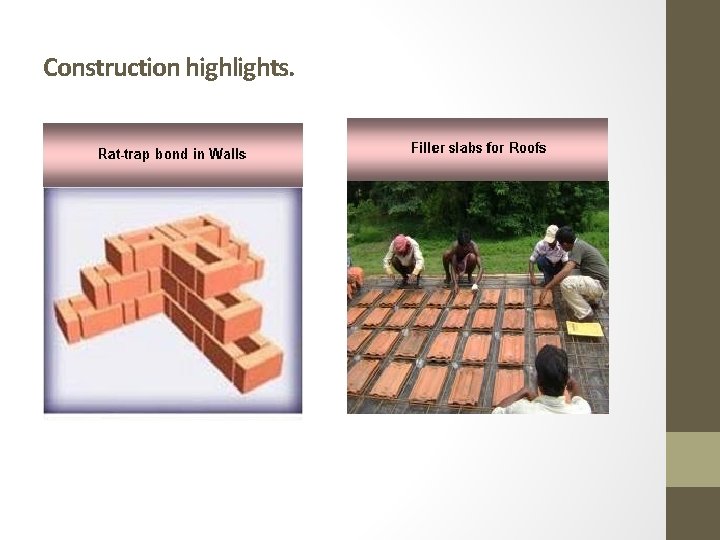 Construction highlights.

Rat-trap bond in Walls

Filler slabs for Roofs